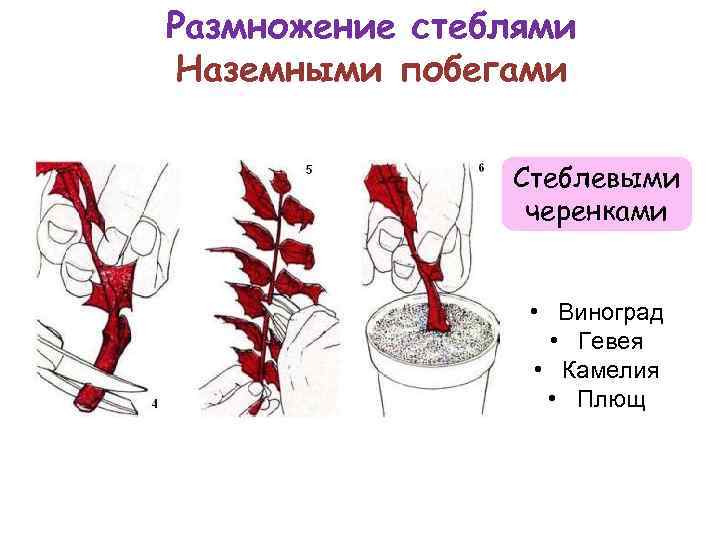 Размножение стеблями
Наземными побегами

4

5

6

Стеблевыми черенками

• Виноград
• Гевея
• Камелия
• Плющ